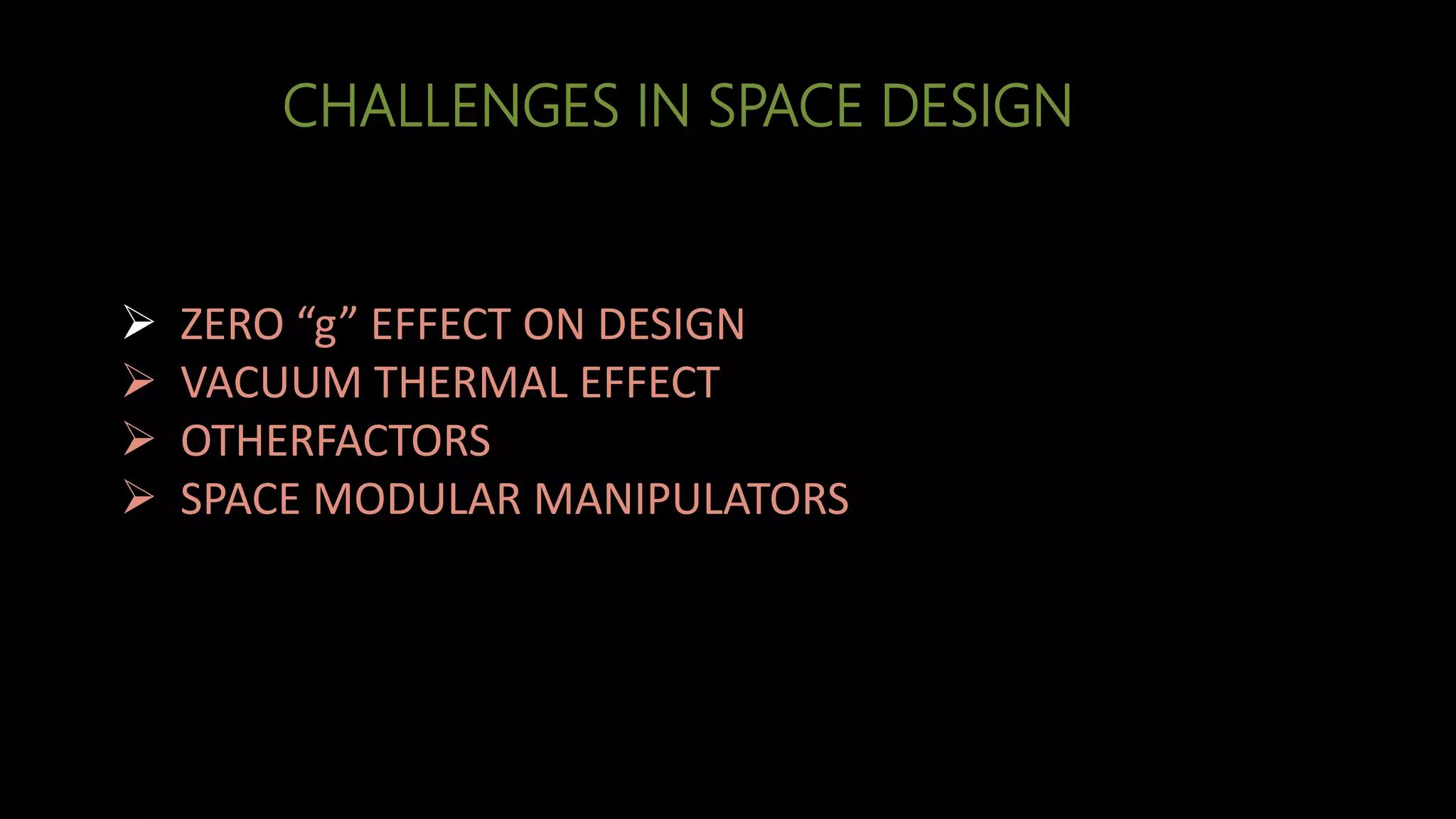 CHALLENGES IN SPACE DESIGN

➢ ZERO “g” EFFECT ON DESIGN
➢ VACUUM THERMAL EFFECT
➢ OTHERFACTORS
➢ SPACE MODULAR MANIPULATORS